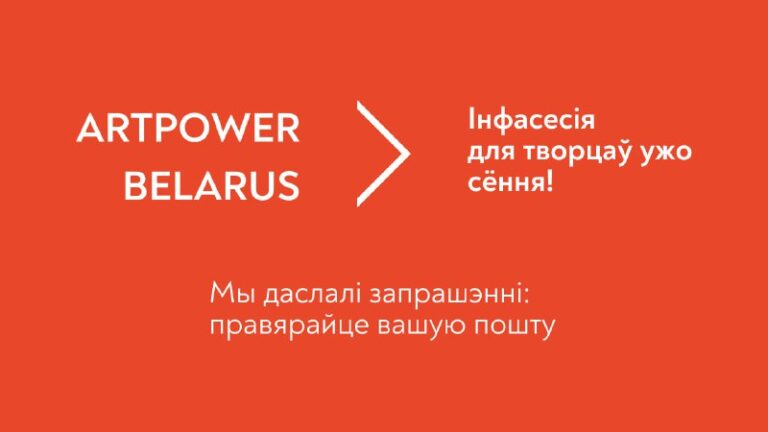 ARTPOWER
BELARUS

Інфасесія
для творцаў ужо
сёння!

Мы даслалі запрашэнні:
правярайце вашую пошту